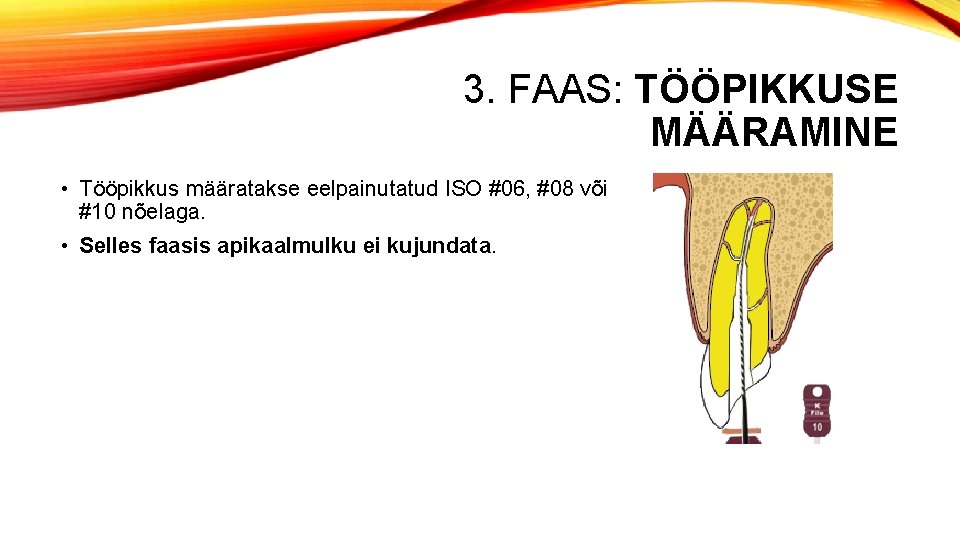 3. FAAS: TÖÖPIKKUSE MÄÄRAMINE

• Tööpikkus määratakse eelpainutatud ISO #06, #08 või #10 nõelaga.

• Selles faasis apikaalmulku ei kujundata.

K
File
10